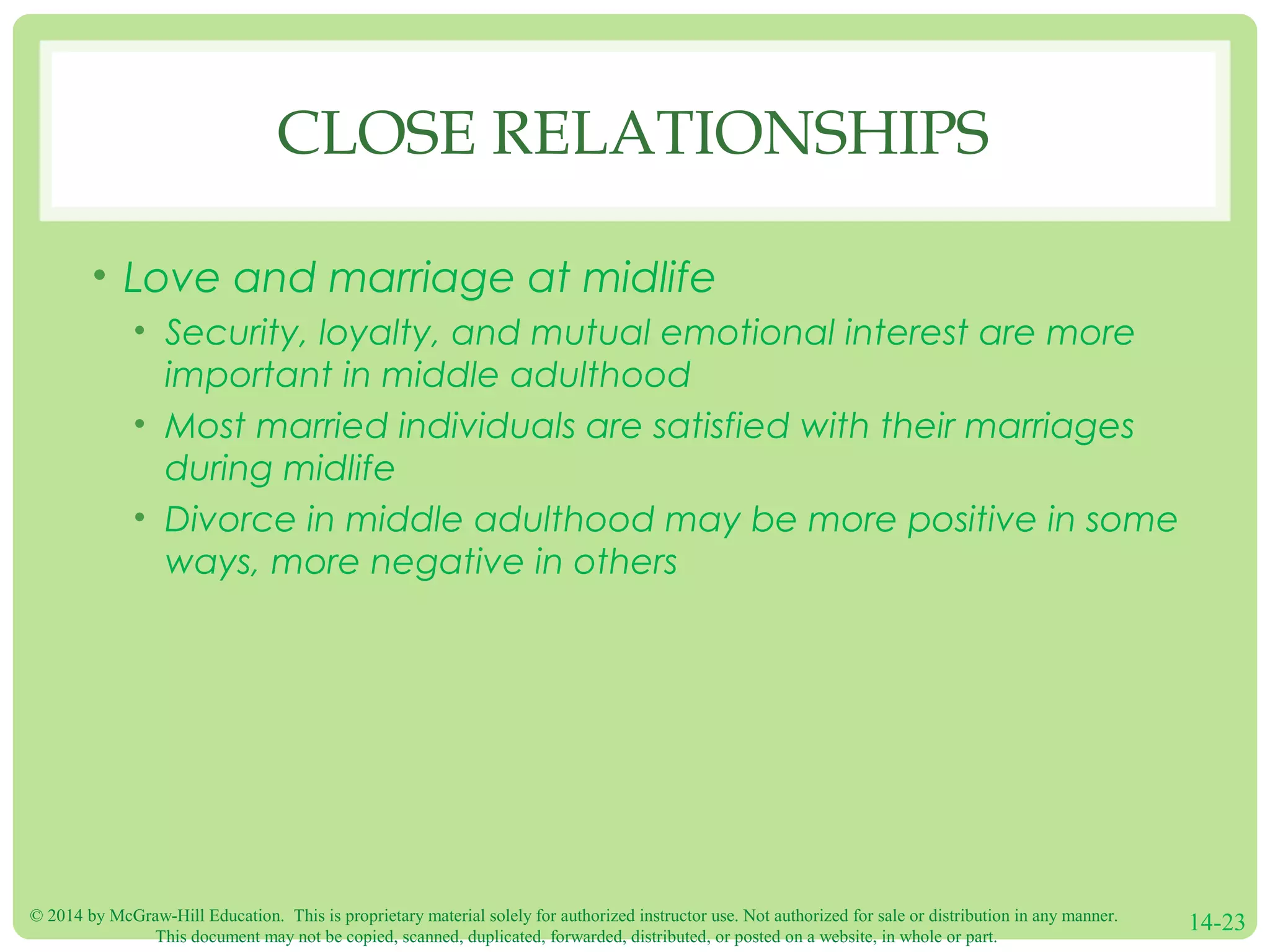 CLOSE RELATIONSHIPS

• Love and marriage at midlife
  • Security, loyalty, and mutual emotional interest are more important in middle adulthood
  • Most married individuals are satisfied with their marriages during midlife
  • Divorce in middle adulthood may be more positive in some ways, more negative in others

© 2014 by McGraw-Hill Education. This is proprietary material solely for authorized instructor use. Not authorized for sale or distribution in any manner. This document may not be copied, scanned, duplicated, forwarded, distributed, or posted on a website, in whole or part.

14-23